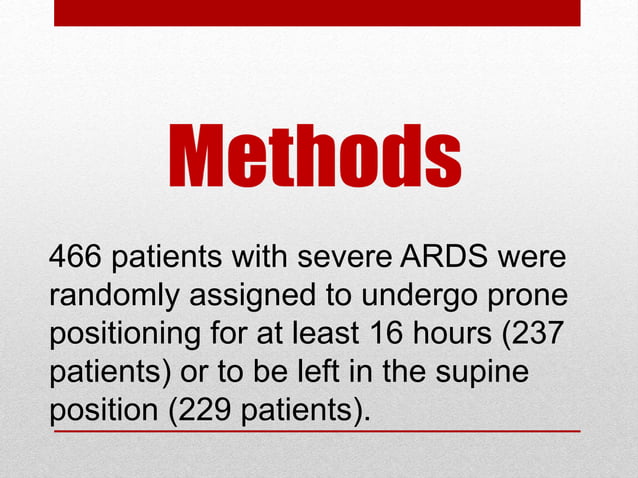 Methods

466 patients with severe ARDS were randomly assigned to undergo prone positioning for at least 16 hours (237 patients) or to be left in the supine position (229 patients).